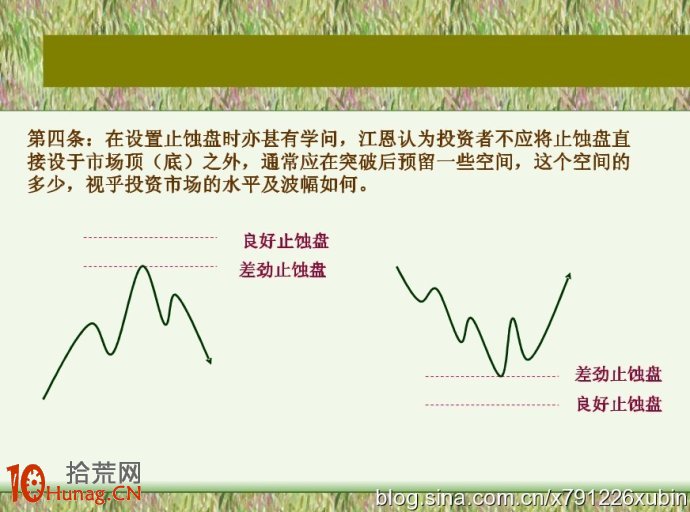 第四条：在设置止蚀盘时亦甚有学问，江恩认为投资者不应将止蚀盘直接设于市场顶（底）之外，通常应在突破后预留一些空间，这个空间的多少，视乎投资市场的水平及波幅如何。

良好止蚀盘

差劲止蚀盘

差劲止蚀盘

良好止蚀盘

10 拾荒网 Hunag.CN

blog.sina.com.cn/x791226xubin